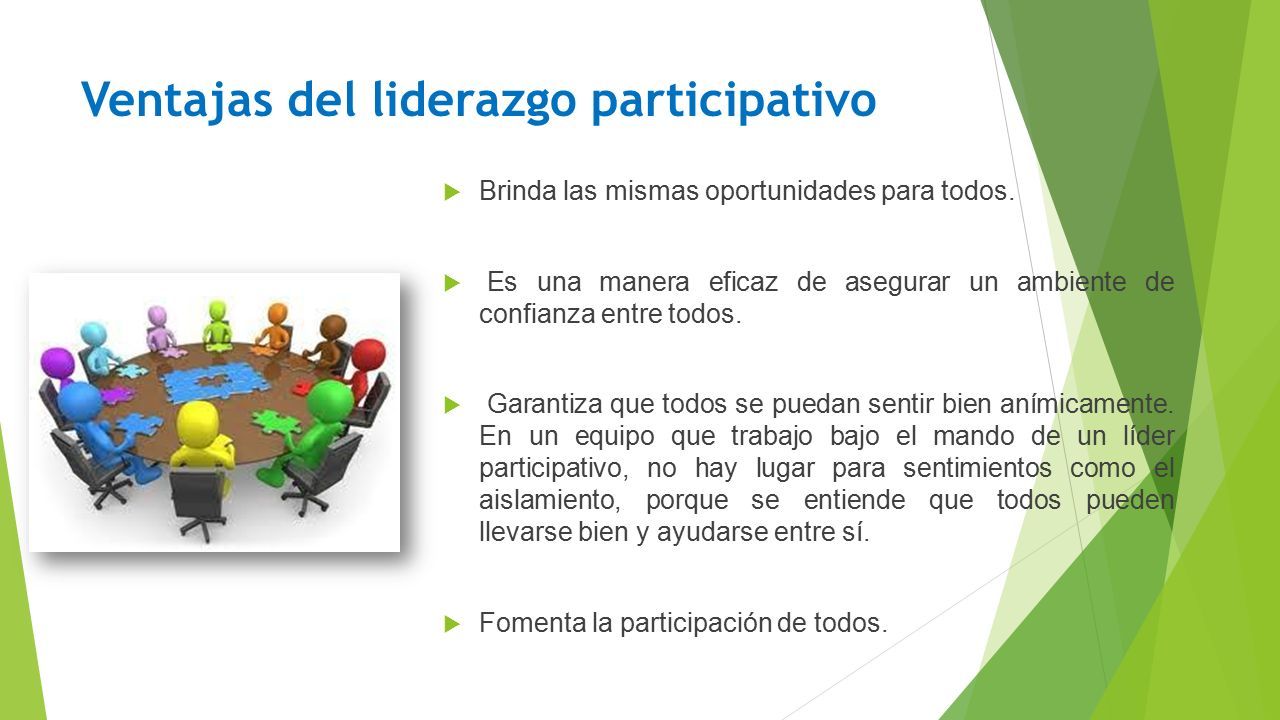 Ventajas del liderazgo participativo

Brinda las mismas oportunidades para todos.

Es una manera eficaz de asegurar un ambiente de confianza entre todos.

Garantiza que todos se puedan sentir bien anímicamente. En un equipo que trabajo bajo el mando de un líder participativo, no hay lugar para sentimientos como el aislamiento, porque se entiende que todos pueden llevarse bien y ayudarse entre sí.

Fomenta la participación de todos.